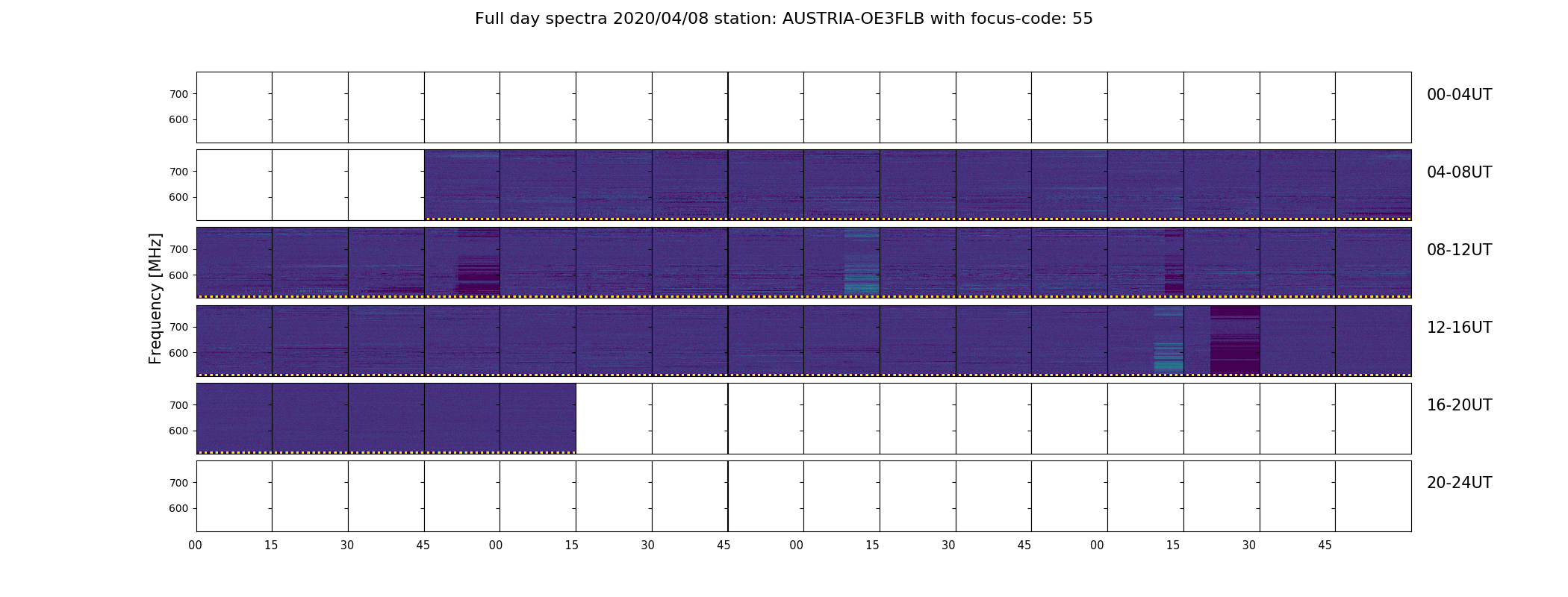 Full day spectra 2020/04/08 station: AUSTRIA-OE3FLB with focus-code: 55

Frequency [MHz]

700
600
00-04UT

700
600
04-08UT

700
600
08-12UT

700
600
12-16UT

700
600
16-20UT

700
600
20-24UT

00 15 30 45 00 15 30 45 00 15 30 45 00 15 30 45